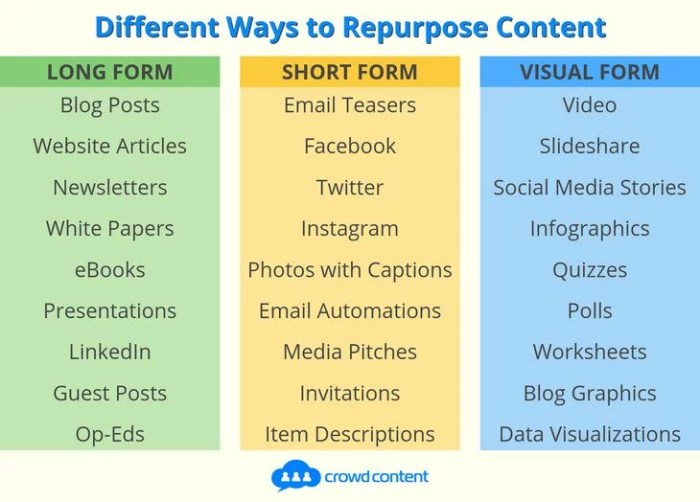 Different Ways to Repurpose Content

| LONG FORM | SHORT FORM | VISUAL FORM |
|---|---|---|
| Blog Posts | Email Teasers | Video |
| Website Articles | Facebook | Slideshare |
| Newsletters | Twitter | Social Media Stories |
| White Papers | Instagram | Infographics |
| eBooks | Photos with Captions | Quizzes |
| Presentations | Email Automations | Polls |
| LinkedIn | Media Pitches | Worksheets |
| Guest Posts | Invitations | Blog Graphics |
| Op-Eds | Item Descriptions | Data Visualizations |

crowd content